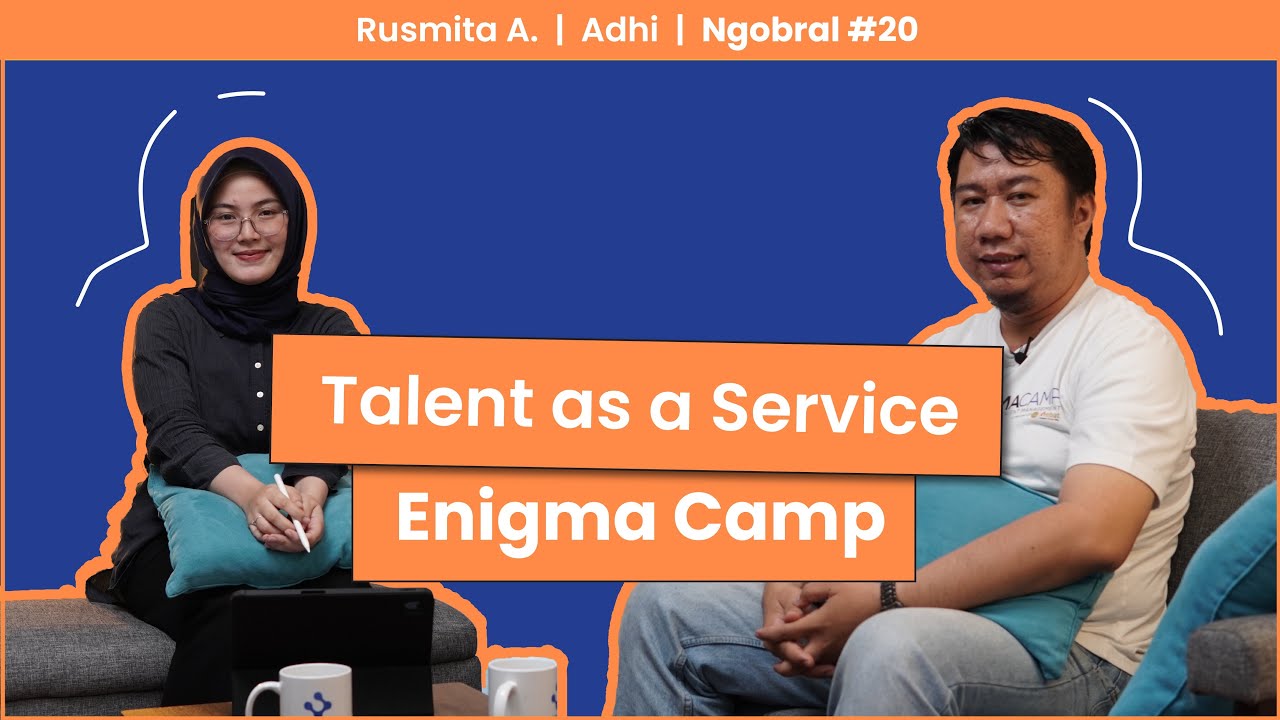 Rusmita A. | Adhi | Ngobral #20

Talent as a Service
Enigma Camp

MACAMP